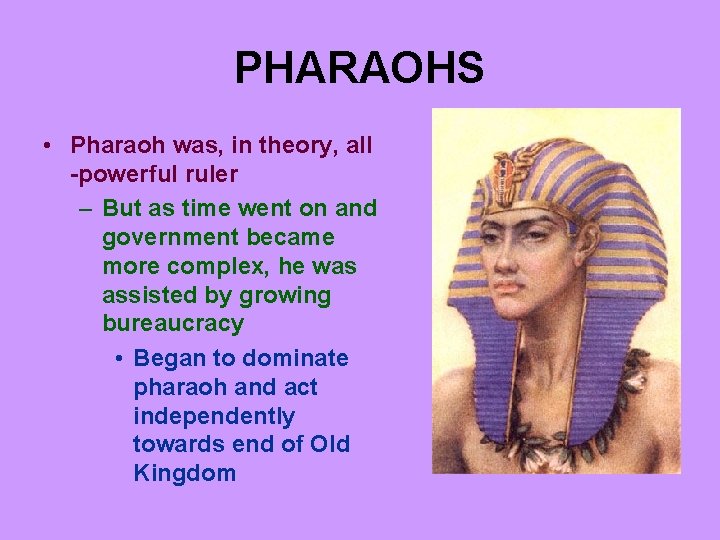 PHARAOHS

• Pharaoh was, in theory, all -powerful ruler

– But as time went on and government became more complex, he was assisted by growing bureaucracy

• Began to dominate pharaoh and act independently towards end of Old Kingdom